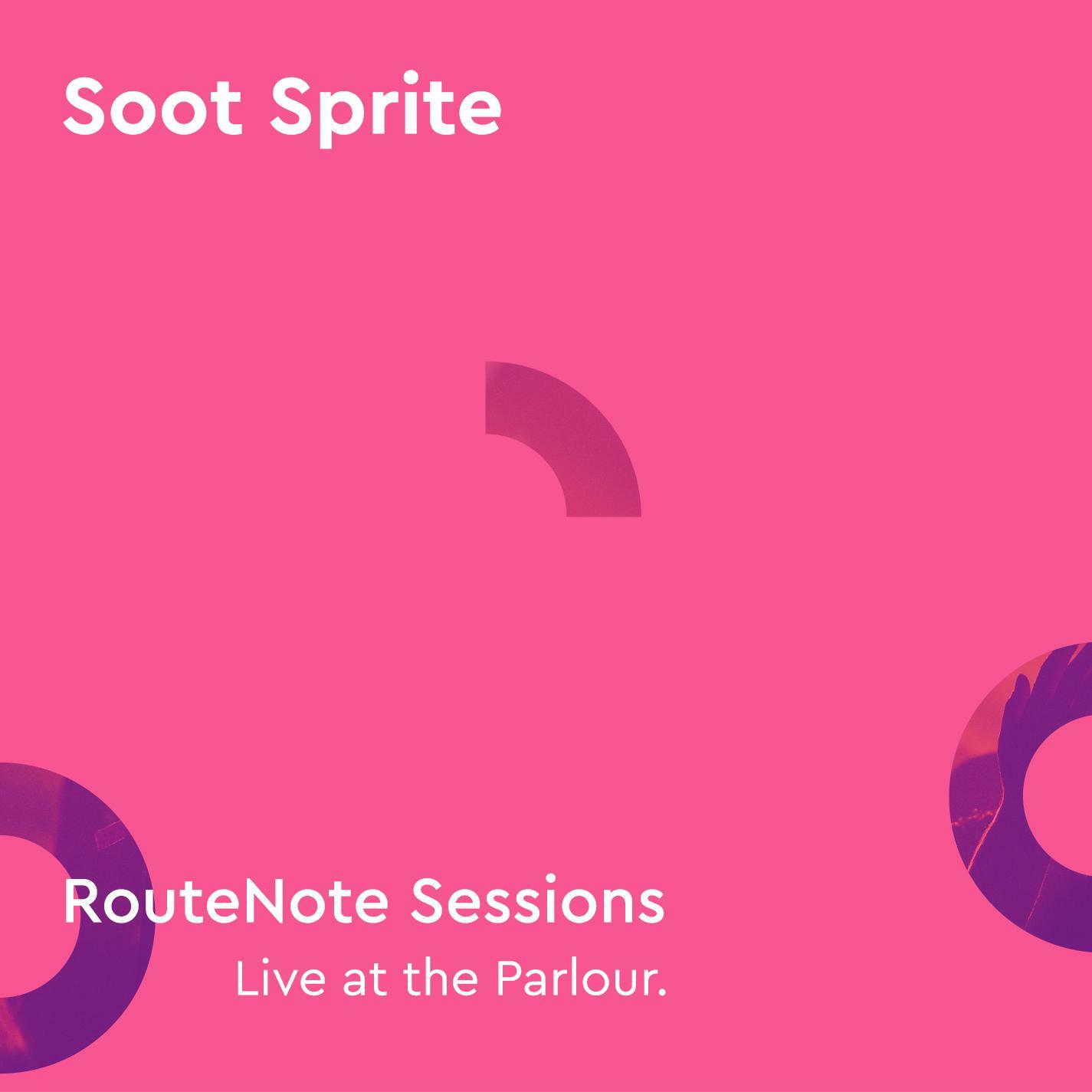 Soot Sprite

RouteNote Sessions
Live at the Parlour.